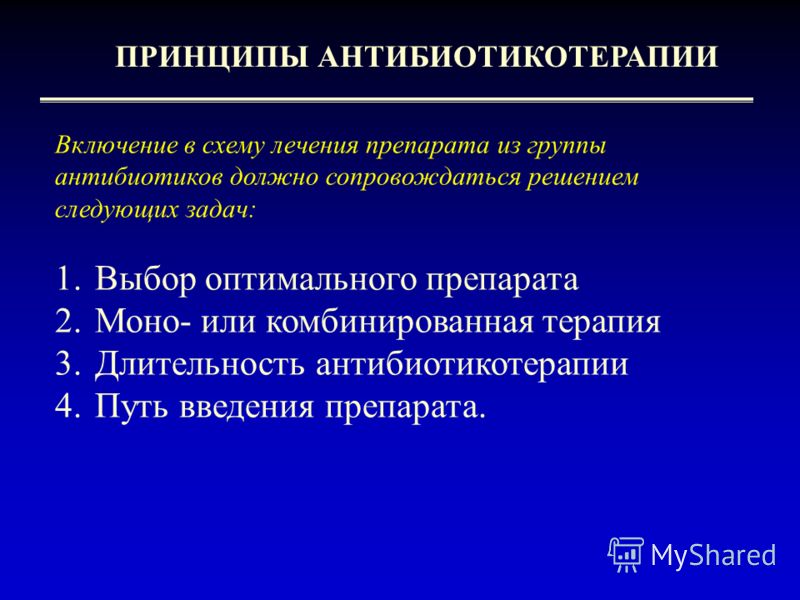 ПРИНЦИПЫ АНТИБИОТИКОТЕРАПИИ

Включение в схему лечения препарата из группы антибиотиков должно сопровождаться решением следующих задач:

1. Выбор оптимального препарата
2. Моно- или комбинированная терапия
3. Длительность антибиотикотерапии
4. Путь введения препарата.

MyShared